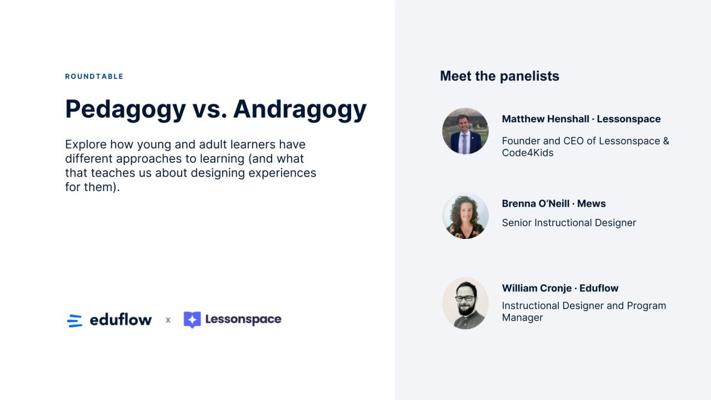 ROUNDTABLE

Pedagogy vs. Andragogy

Explore how young and adult learners have different approaches to learning (and what that teaches us about designing experiences for them).

eduflow x Lessonspace

Meet the panelists

Matthew Henshall · Lessonspace

Founder and CEO of Lessonspace & Code4Kids

Brenna O'Neill · Mews

Senior Instructional Designer

William Cronje · Eduflow

Instructional Designer and Program Manager